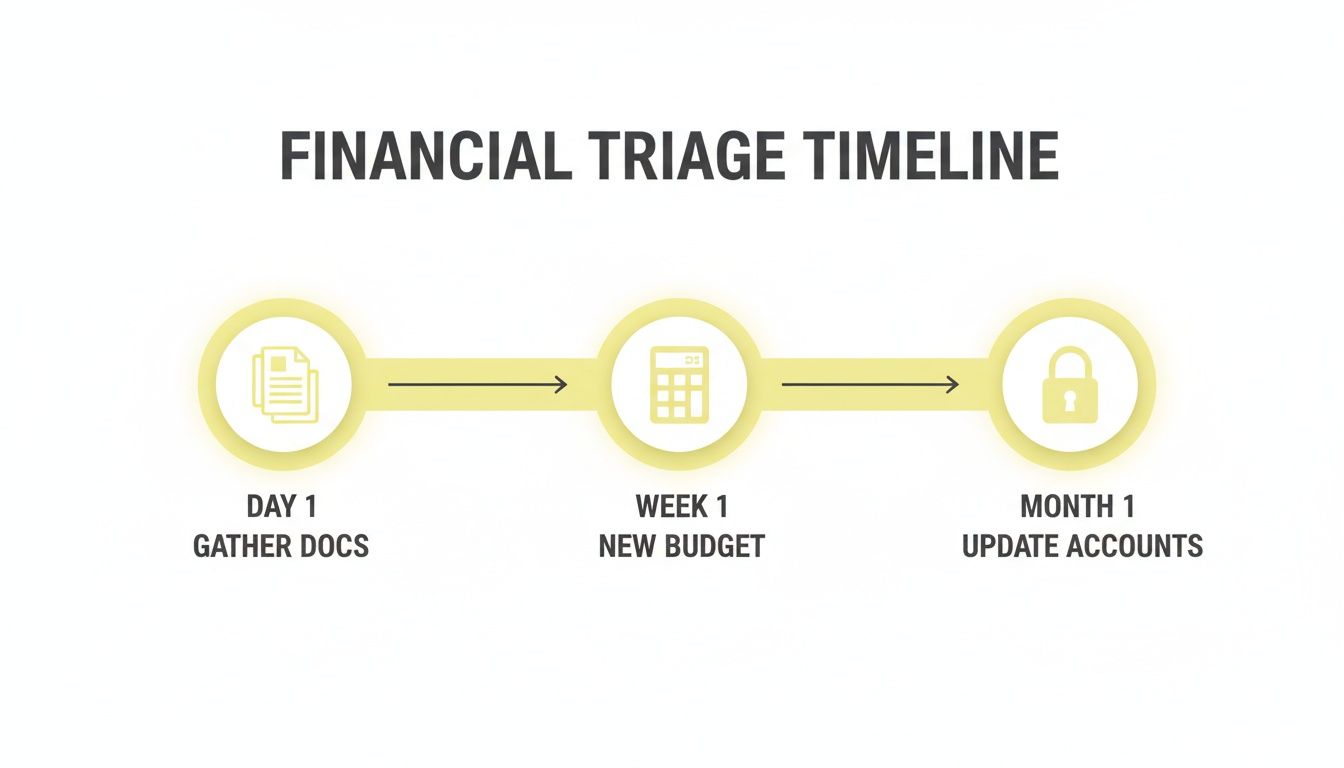 FINANCIAL TRIAGE TIMELINE

DAY 1
GATHER DOCS

WEEK 1
NEW BUDGET

MONTH 1
UPDATE ACCOUNTS